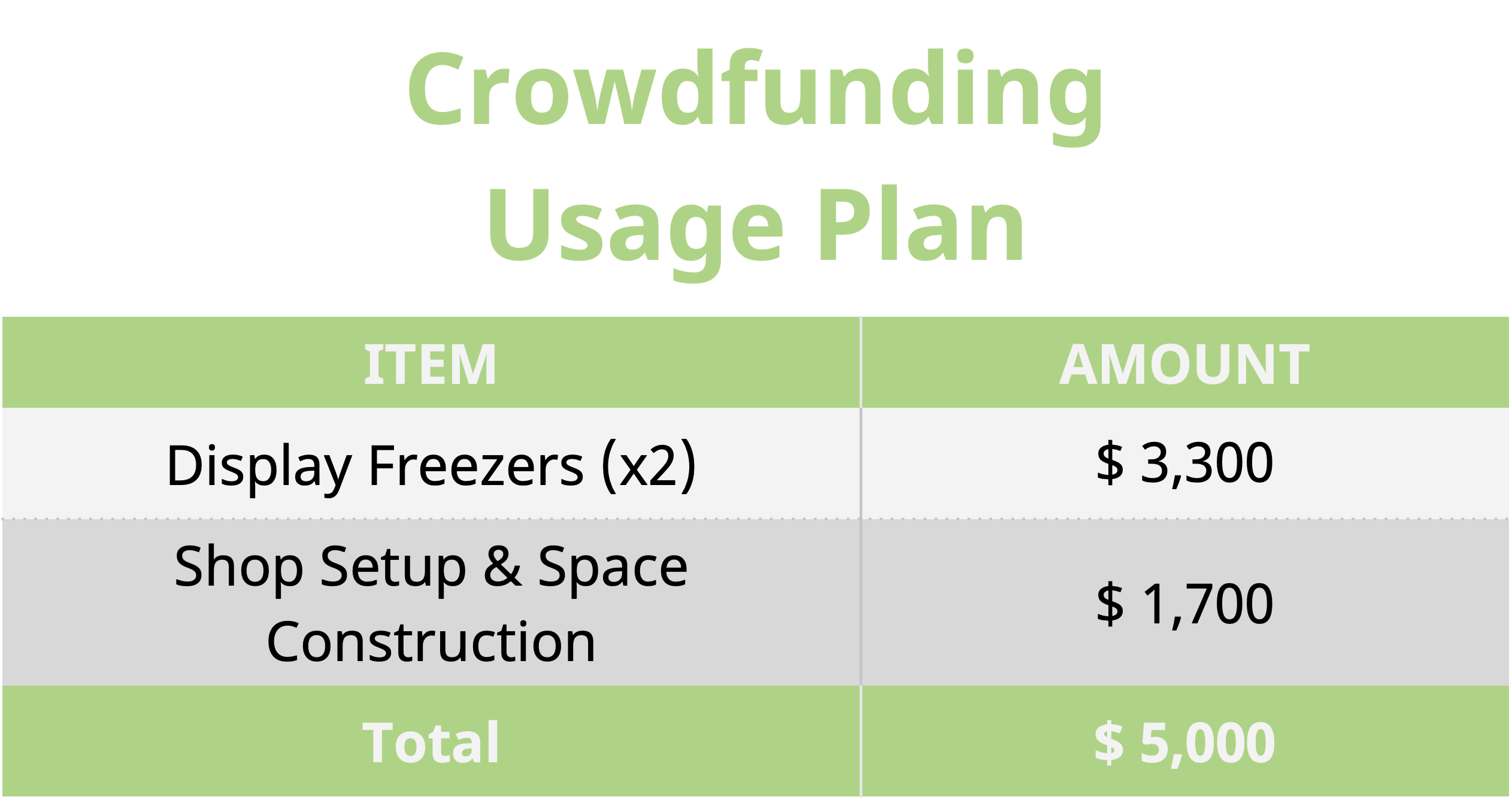 Crowdfunding
Usage Plan

| ITEM | AMOUNT |
|---|---|
| Display Freezers (x2) | \$ 3,300 |
| Shop Setup & Space Construction | \$ 1,700 |
| Total | \$ 5,000 |